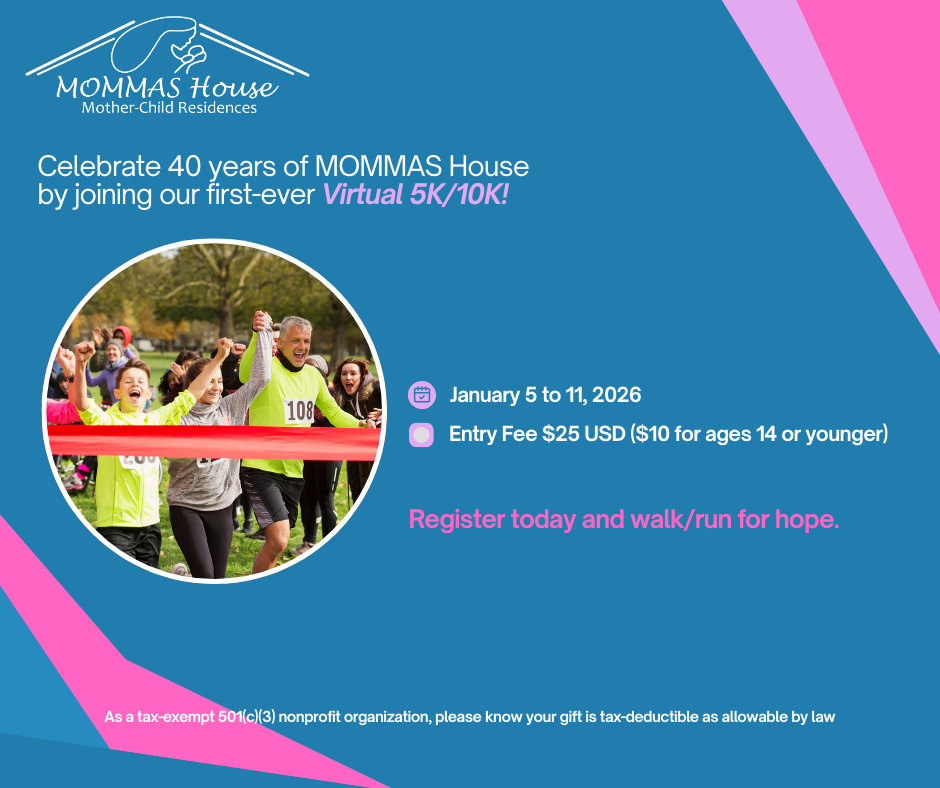 MOMMAS House
Mother-Child Residences

Celebrate 40 years of MOMMAS House by joining our first-ever Virtual 5K/10K!

108

January 5 to 11, 2026

Entry Fee $25 USD ($10 for ages 14 or younger)

Register today and walk/run for hope.

As a tax-exempt 501(c)(3) nonprofit organization, please know your gift is tax-deductible as allowable by law